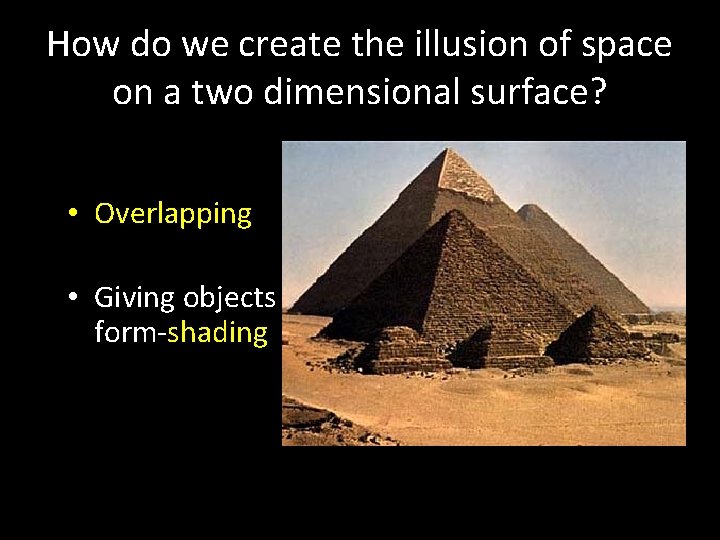 How do we create the illusion of space on a two dimensional surface?

• Overlapping

• Giving objects form-shading